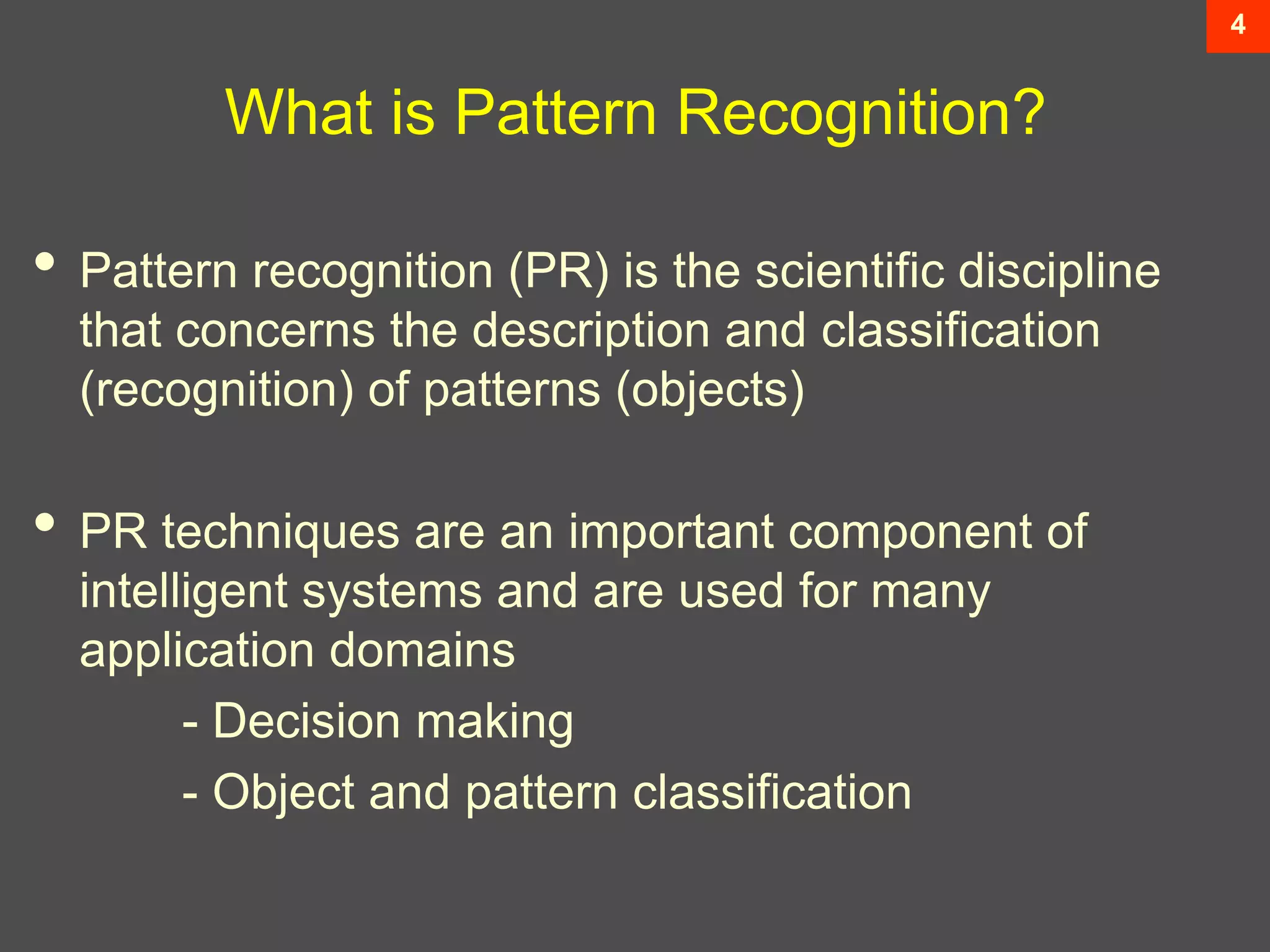 4

What is Pattern Recognition?

• Pattern recognition (PR) is the scientific discipline that concerns the description and classification (recognition) of patterns (objects)

• PR techniques are an important component of intelligent systems and are used for many application domains
- Decision making
- Object and pattern classification